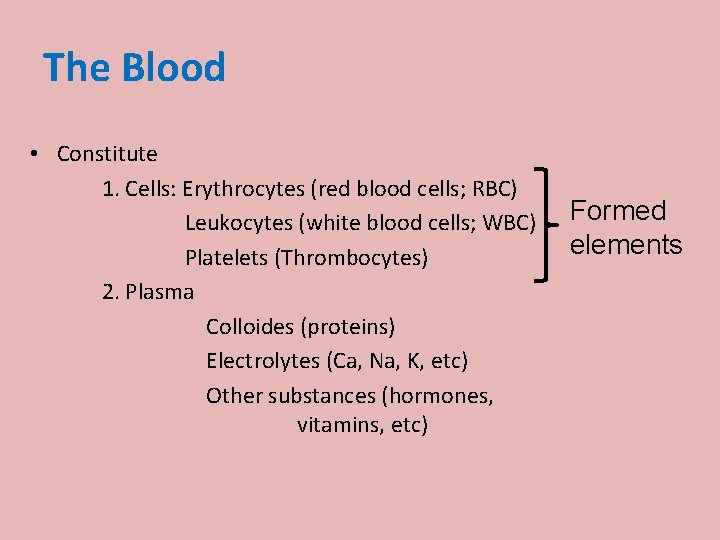 The Blood

• Constitute

1. Cells: Erythrocytes (red blood cells; RBC)
Leukocytes (white blood cells; WBC)
Platelets (Thrombocytes)

Formed elements

2. Plasma

Colloides (proteins)
Electrolytes (Ca, Na, K, etc)
Other substances (hormones, vitamins, etc)